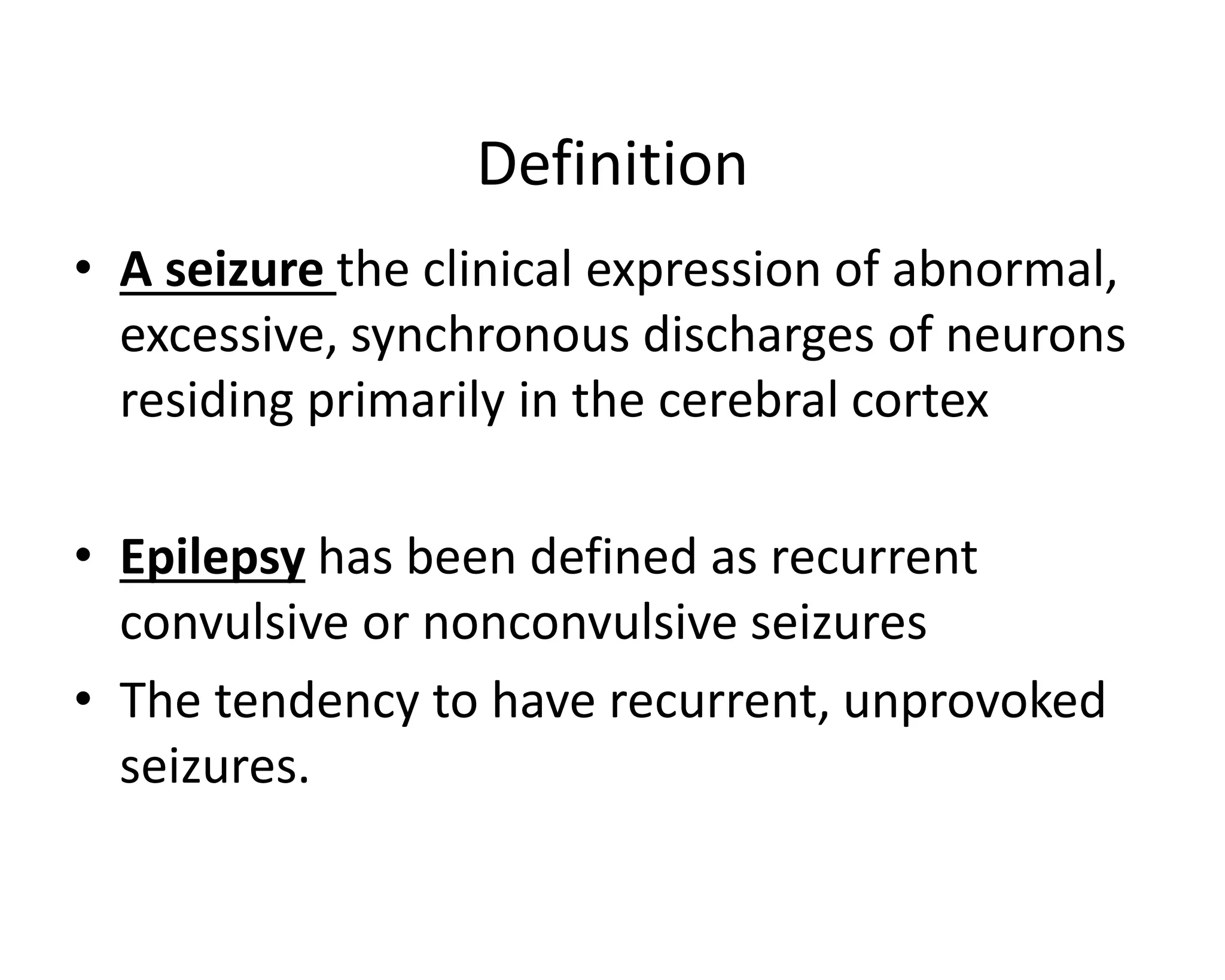 Definition

• A seizure the clinical expression of abnormal, excessive, synchronous discharges of neurons residing primarily in the cerebral cortex

• Epilepsy has been defined as recurrent convulsive or nonconvulsive seizures

• The tendency to have recurrent, unprovoked seizures.